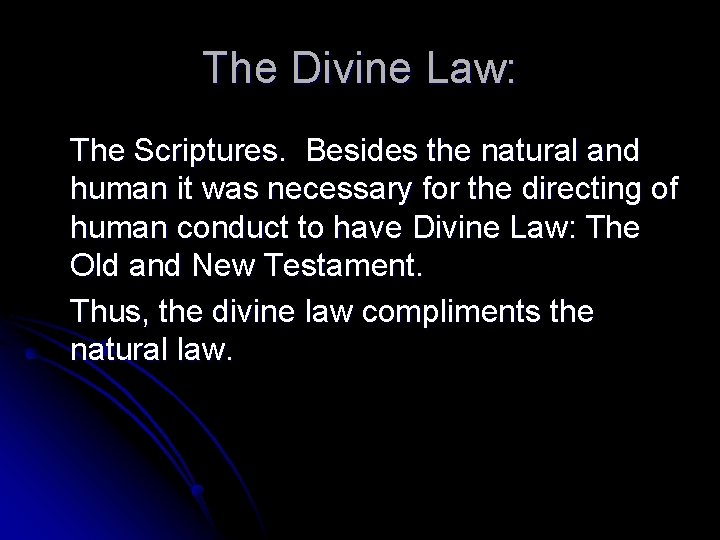 The Divine Law:

The Scriptures. Besides the natural and human it was necessary for the directing of human conduct to have Divine Law: The Old and New Testament.

Thus, the divine law compliments the natural law.